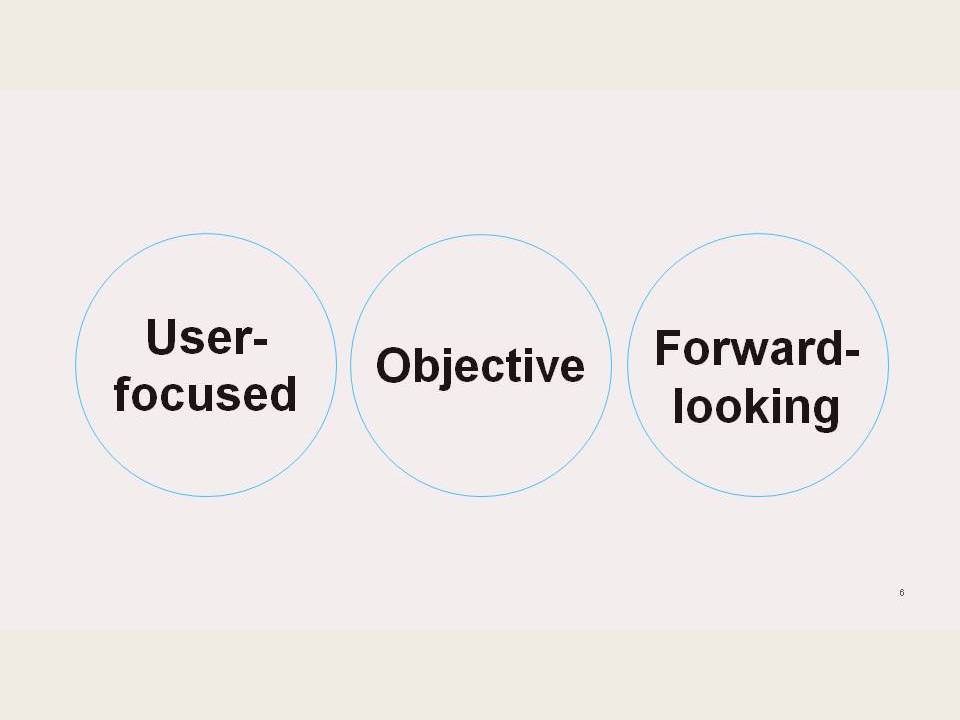 User-focused

Objective

Forward-looking

6